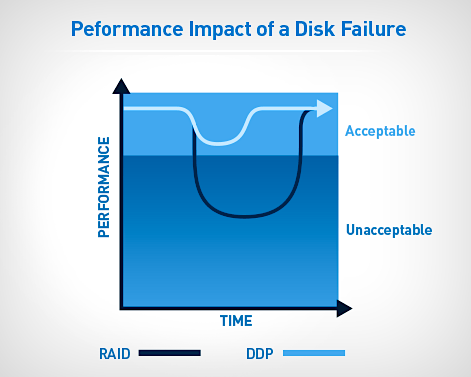 Peformance Impact of a Disk Failure

PERFORMANCE

Acceptable

Unacceptable

TIME

RAID

DDP